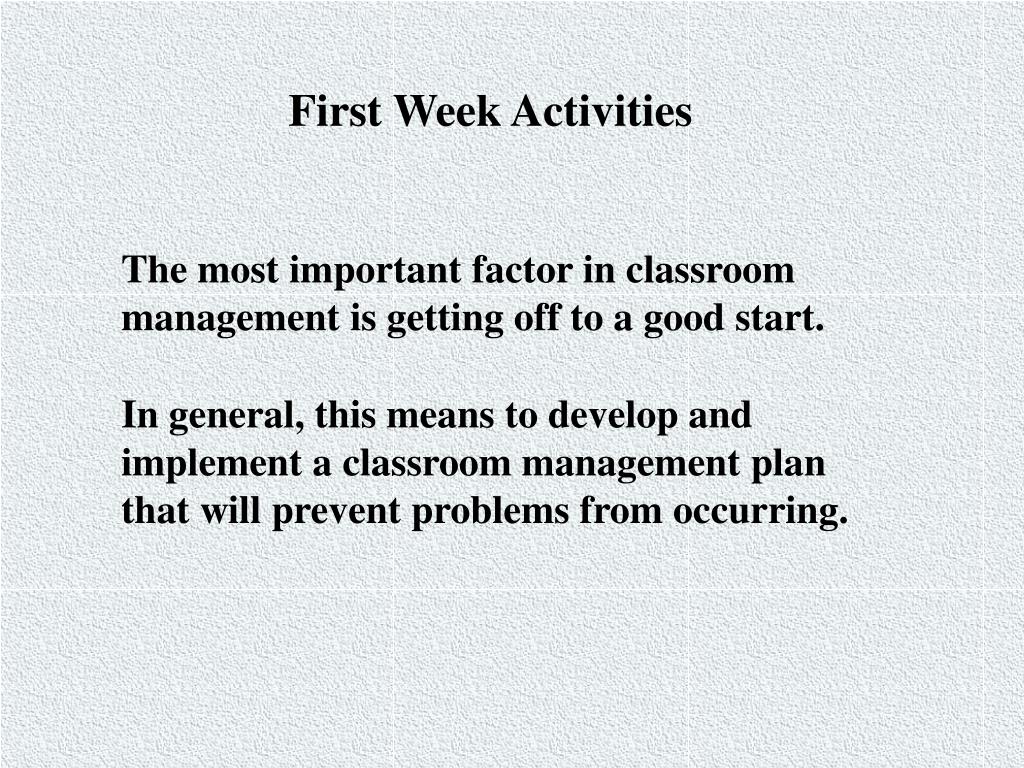 First Week Activities

The most important factor in classroom management is getting off to a good start.

In general, this means to develop and implement a classroom management plan that will prevent problems from occurring.